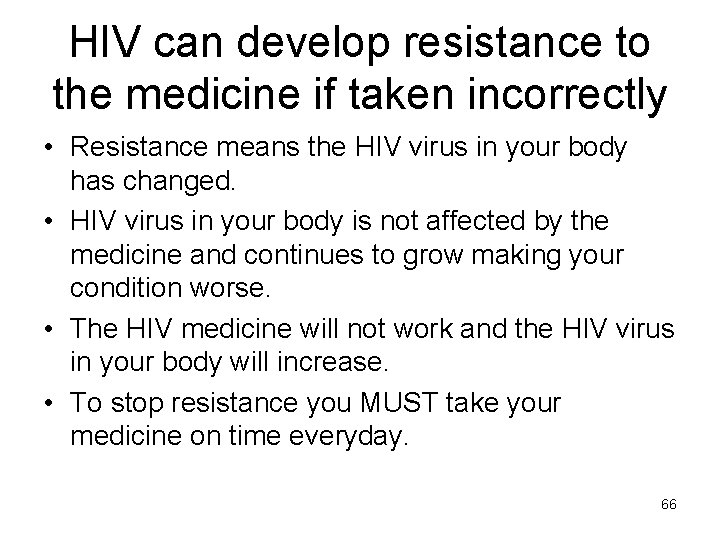 HIV can develop resistance to the medicine if taken incorrectly

• Resistance means the HIV virus in your body has changed.
• HIV virus in your body is not affected by the medicine and continues to grow making your condition worse.
• The HIV medicine will not work and the HIV virus in your body will increase.
• To stop resistance you MUST take your medicine on time everyday.

66